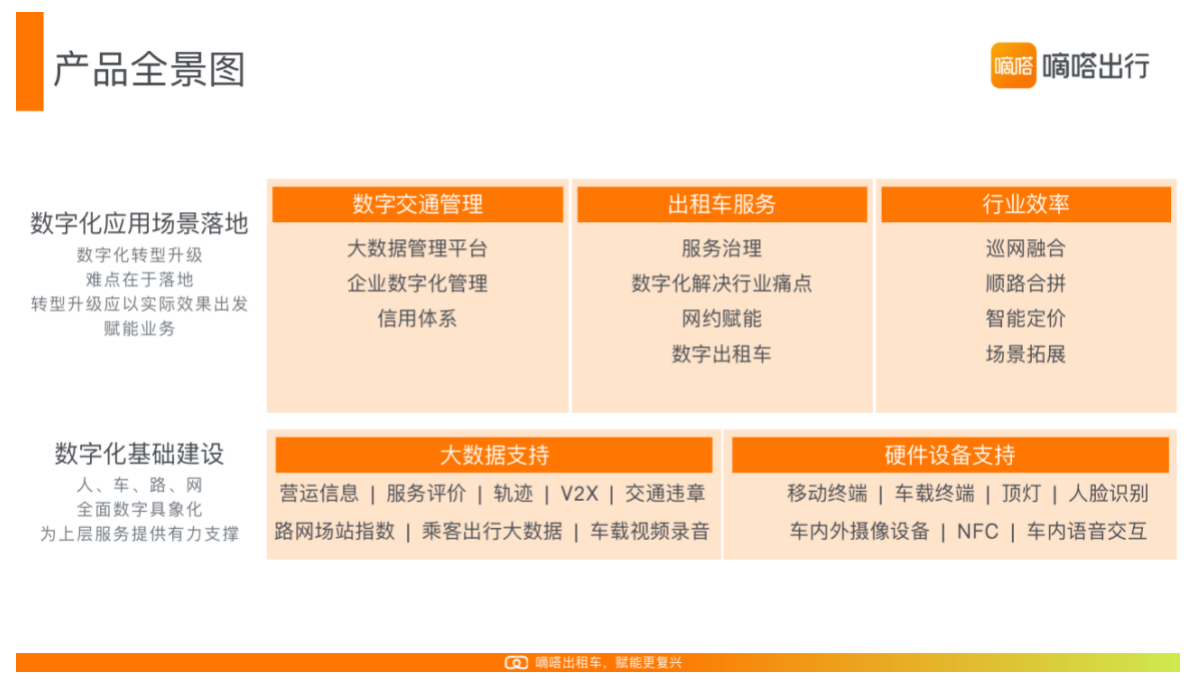 产品全景图

嘀嗒 嘀嗒出行

数字化应用场景落地
数字化转型升级
难点在于落地
转型升级应以实际效果出发
赋能业务

数字交通管理
大数据管理平台
企业数字化管理
信用体系

出租车服务
服务治理
数字化解决行业痛点
网约赋能
数字出租车

行业效率
巡网融合
顺路合拼
智能定价
场景拓展

数字化基础建设
人、车、路、网
全面数字具象化
为上层服务提供有力支撑

大数据支持
营运信息 | 服务评价 | 轨迹 | V2X | 交通违章
路网场站指数 | 乘客出行大数据 | 车载视频录音

硬件设备支持
移动终端 | 车载终端 | 顶灯 | 人脸识别
车内外摄像设备 | NFC | 车内语音交互

嘀嗒出租车，赋能更复兴